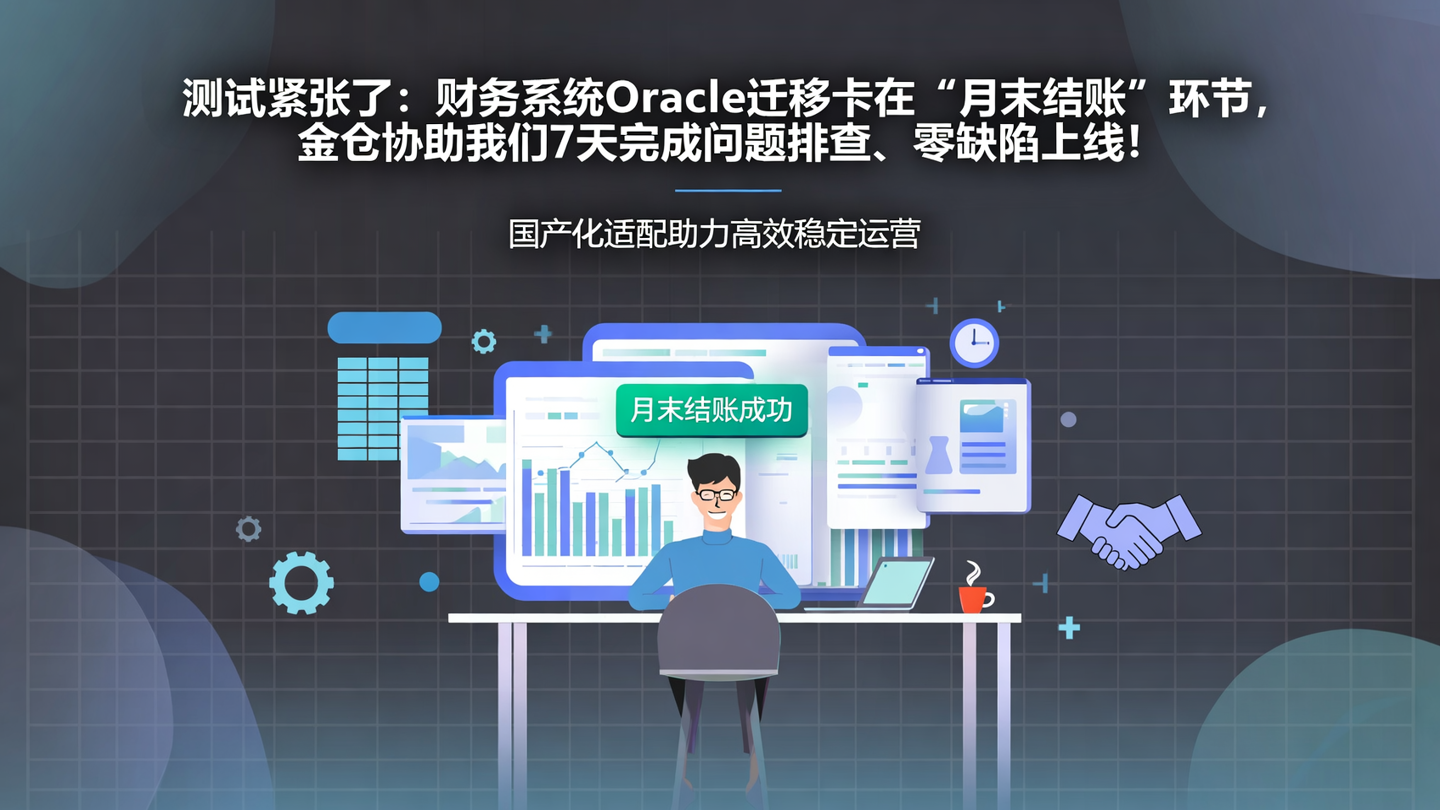 测试紧张了：财务系统Oracle迁移卡在“月末结账”环节，金仓协助我们7天完成问题排查、零缺陷上线！

国产化适配助力高效稳定运营

月末结账成功